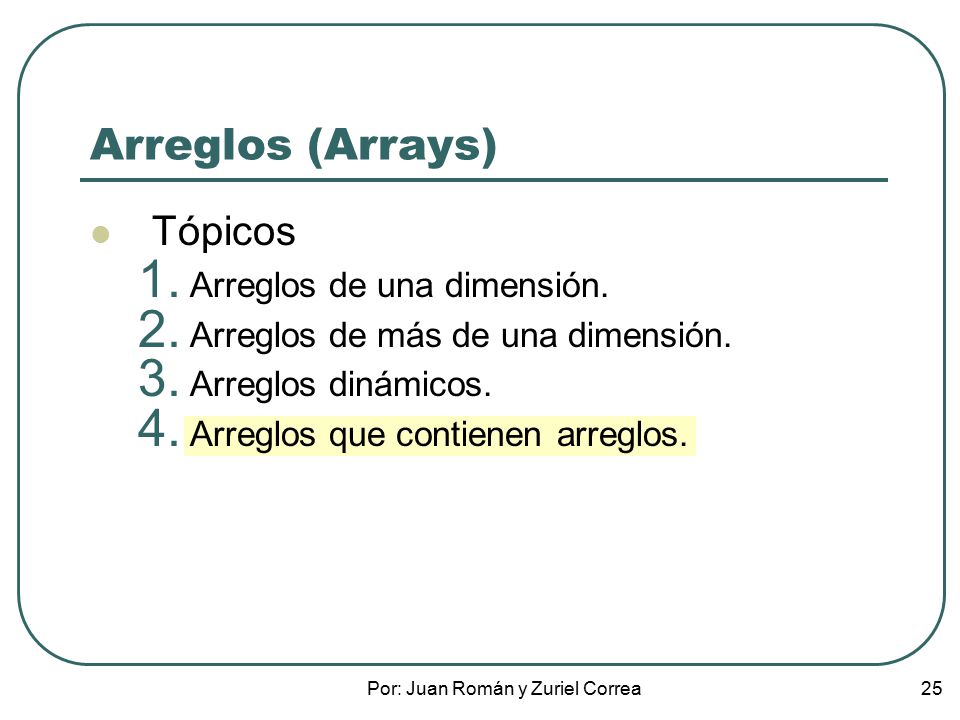 Arreglos (Arrays)

Tópicos
1. Arreglos de una dimensión.
2. Arreglos de más de una dimensión.
3. Arreglos dinámicos.
4. Arreglos que contienen arreglos.

Por: Juan Román y Zuriel Correa

25